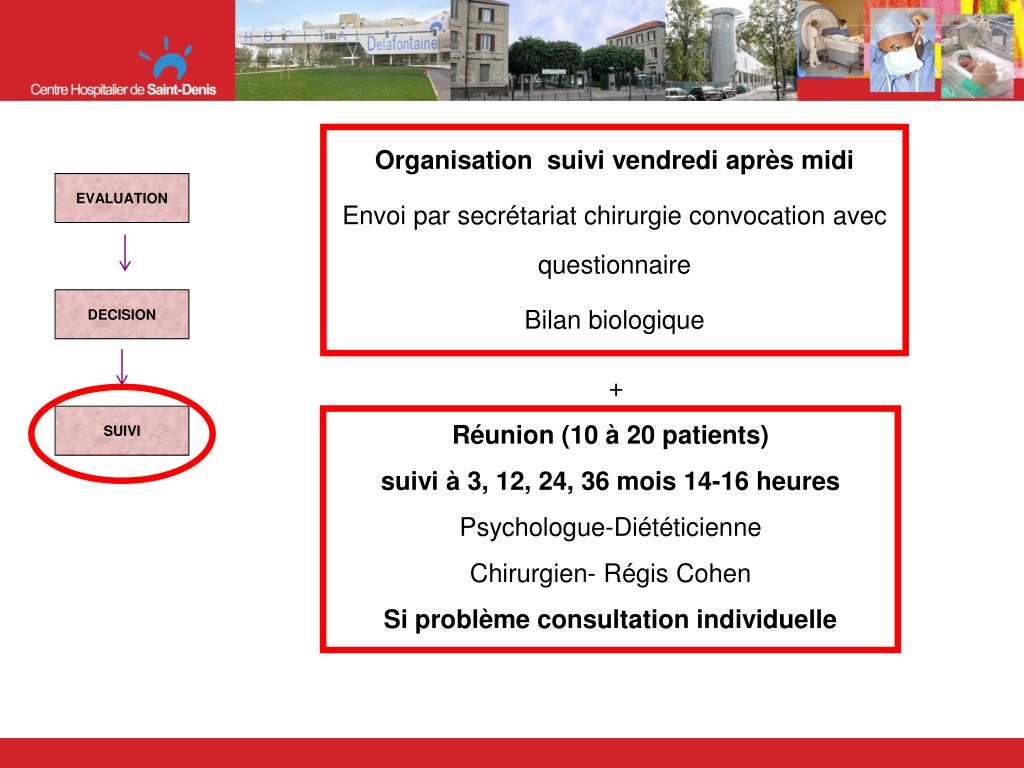 Centre Hospitalier de Saint-Denis

HOPITAL Delafontaine

EVALUATION

DECISION

SUIVI

Organisation suivi vendredi après midi

Envoi par secrétariat chirurgie convocation avec questionnaire

Bilan biologique

+

Réunion (10 à 20 patients)

suivi à 3, 12, 24, 36 mois 14-16 heures

Psychologue-Diététicienne

Chirurgien- Régis Cohen

Si problème consultation individuelle